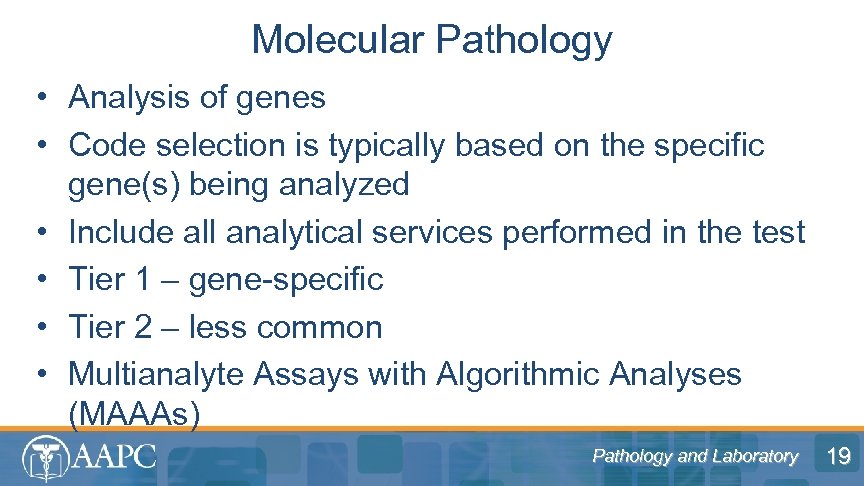 Molecular Pathology

• Analysis of genes
• Code selection is typically based on the specific gene(s) being analyzed
• Include all analytical services performed in the test
• Tier 1 – gene-specific
• Tier 2 – less common
• Multianalyte Assays with Algorithmic Analyses (MAAAs)

AAPC

Pathology and Laboratory

19